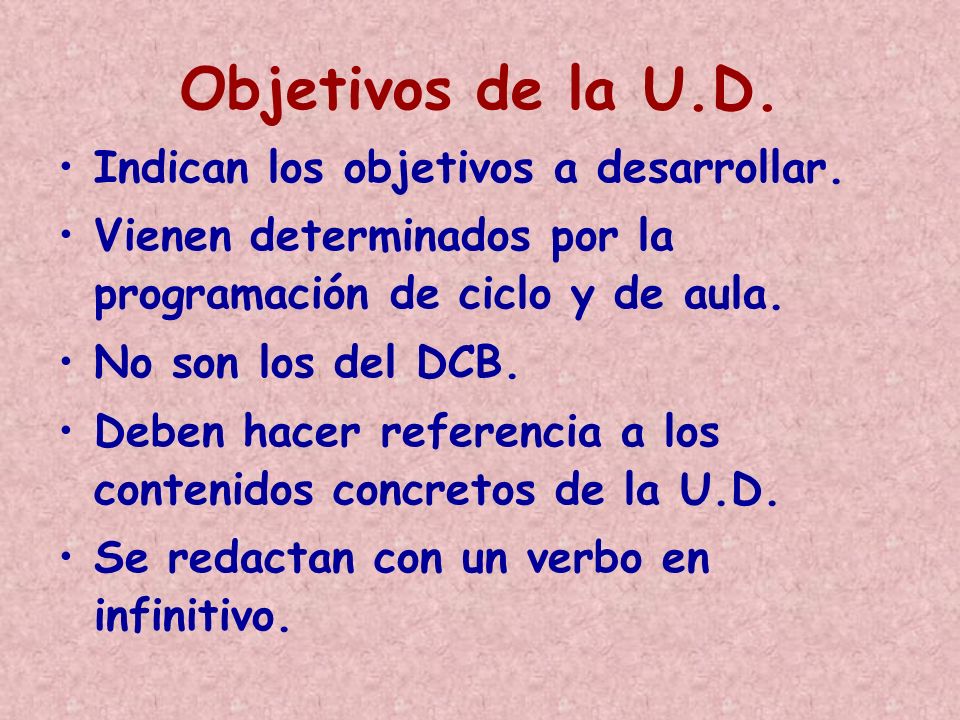 Objetivos de la U.D.

• Indican los objetivos a desarrollar.
• Vienen determinados por la programación de ciclo y de aula.
• No son los del DCB.
• Deben hacer referencia a los contenidos concretos de la U.D.
• Se redactan con un verbo en infinitivo.